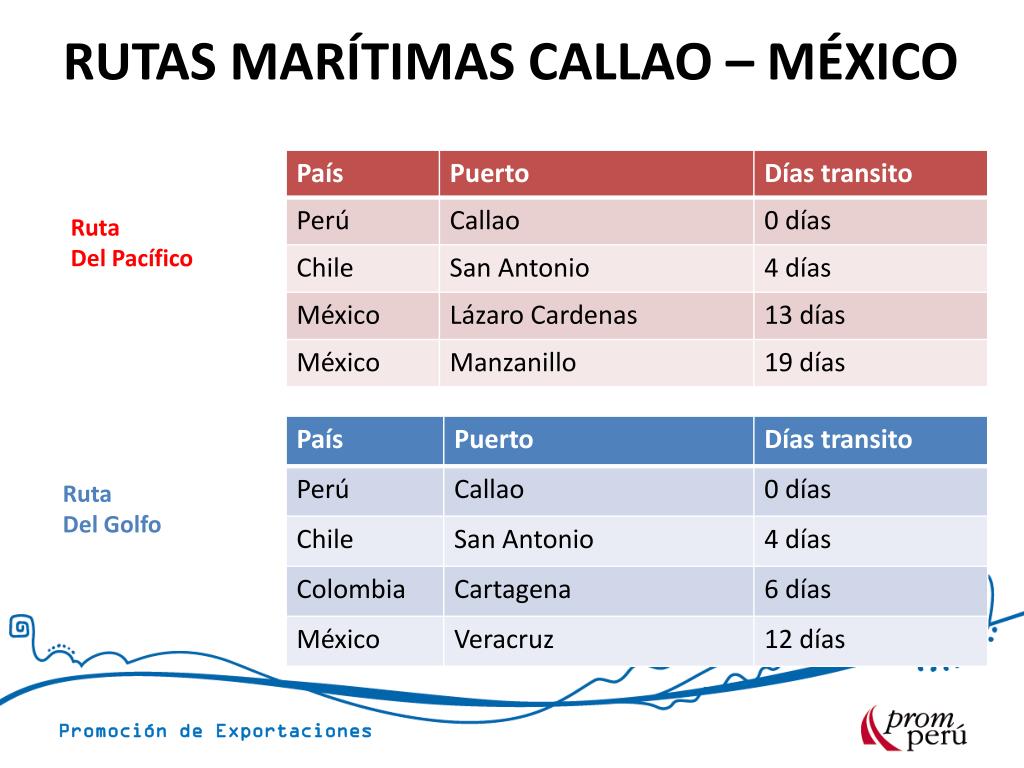 RUTAS MARÍTIMAS CALLAO – MÉXICO

Ruta
Del Pacífico

| País | Puerto | Días transito |
|---|---|---|
| Perú | Callao | 0 días |
| Chile | San Antonio | 4 días |
| México | Lázaro Cardenas | 13 días |
| México | Manzanillo | 19 días |

Ruta
Del Golfo

| País | Puerto | Días transito |
|---|---|---|
| Perú | Callao | 0 días |
| Chile | San Antonio | 4 días |
| Colombia | Cartagena | 6 días |
| México | Veracruz | 12 días |

Promoción de Exportaciones

prom perú